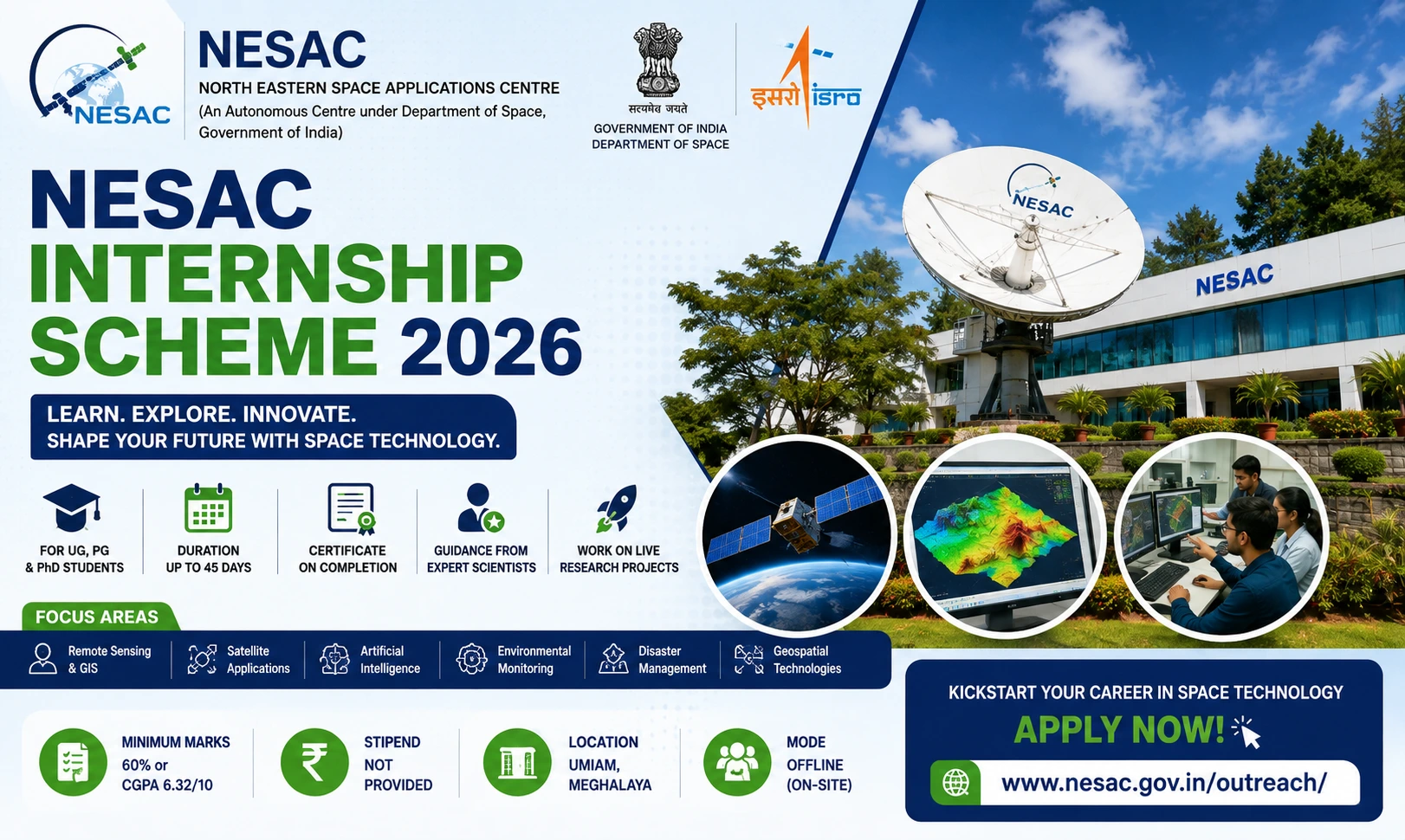 NESAC

NESAC
NORTH EASTERN SPACE APPLICATIONS CENTRE
(An Autonomous Centre under Department of Space, Government of India)

सत्यमेव जयते
GOVERNMENT OF INDIA
DEPARTMENT OF SPACE

इसरो isro

NESAC

NESAC

NESAC
INTERNSHIP
SCHEME 2026

LEARN. EXPLORE. INNOVATE.
SHAPE YOUR FUTURE WITH SPACE TECHNOLOGY.

FOR UG, PG & PhD STUDENTS

DURATION UP TO 45 DAYS

CERTIFICATE ON COMPLETION

GUIDANCE FROM EXPERT SCIENTISTS

WORK ON LIVE RESEARCH PROJECTS

FOCUS AREAS

Remote Sensing & GIS

Satellite Applications

Artificial Intelligence

Environmental Monitoring

Disaster Management

Geospatial Technologies

MINIMUM MARKS
60% or
CGPA 6.32/10

STIPEND
NOT
PROVIDED

LOCATION
UMIAM,
MEGHALAYA

MODE
OFFLINE
(ON-SITE)

KICKSTART YOUR CAREER IN SPACE TECHNOLOGY
APPLY NOW!
www.nesac.gov.in/outreach/